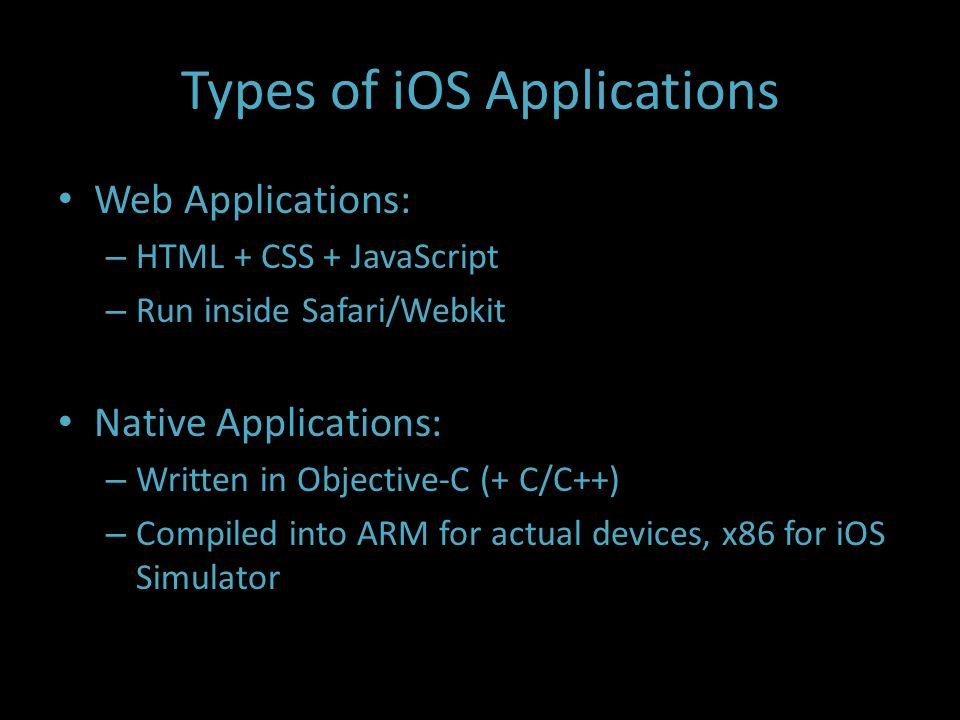 Types of iOS Applications

• Web Applications:
– HTML + CSS + JavaScript
– Run inside Safari/Webkit

• Native Applications:
– Written in Objective-C (+ C/C++)
– Compiled into ARM for actual devices, x86 for iOS Simulator